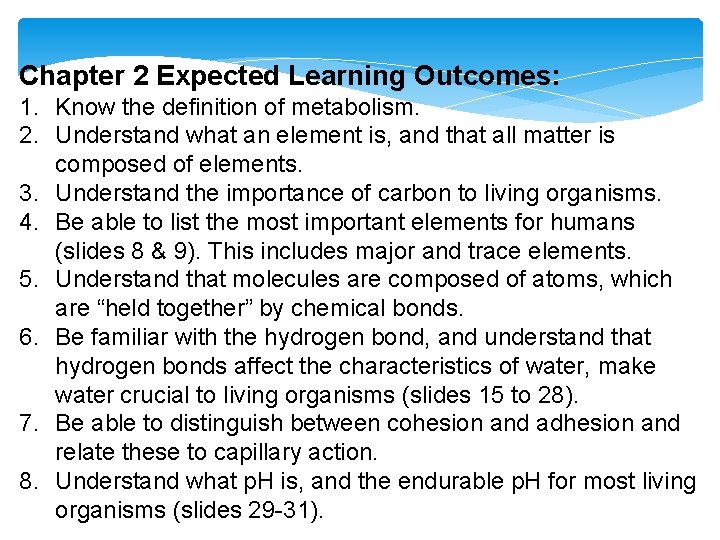 Chapter 2 Expected Learning Outcomes:

1. Know the definition of metabolism.
2. Understand what an element is, and that all matter is composed of elements.
3. Understand the importance of carbon to living organisms.
4. Be able to list the most important elements for humans (slides 8 & 9). This includes major and trace elements.
5. Understand that molecules are composed of atoms, which are “held together” by chemical bonds.
6. Be familiar with the hydrogen bond, and understand that hydrogen bonds affect the characteristics of water, make water crucial to living organisms (slides 15 to 28).
7. Be able to distinguish between cohesion and adhesion and relate these to capillary action.
8. Understand what pH is, and the endurable pH for most living organisms (slides 29-31).